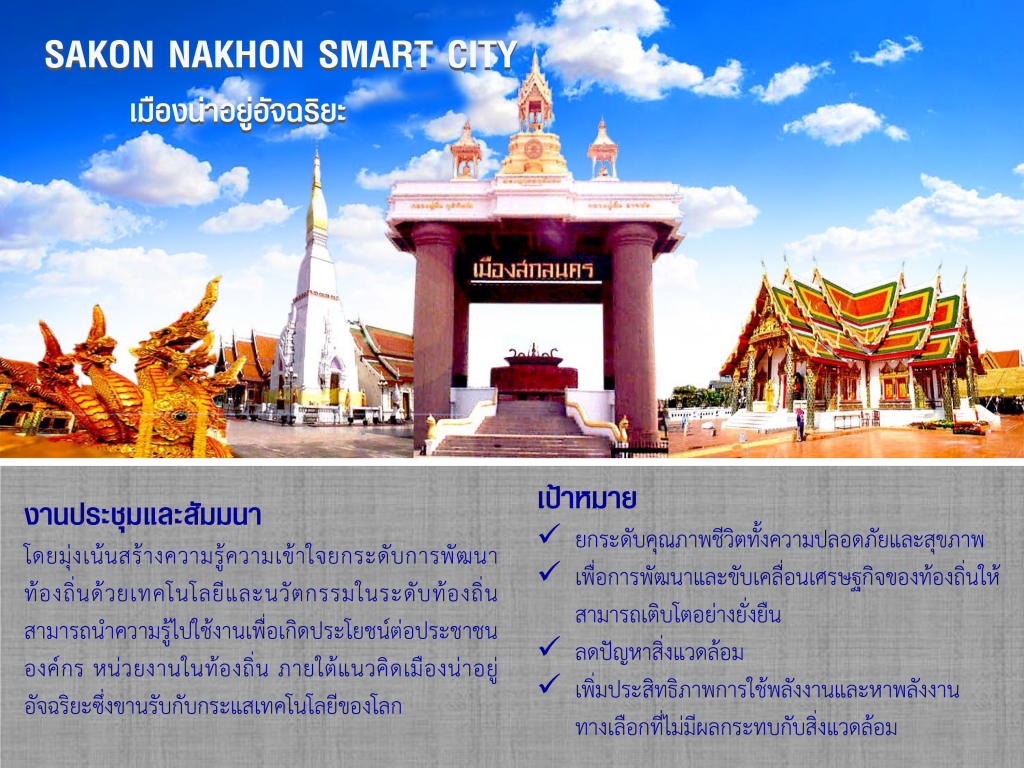 SAKON NAKHON SMART CITY
เมืองน่าอยู่อัจฉริยะ

เมืองสกลนคร

งานประชุมและสัมมนา
โดยมุ่งเน้นสร้างความรู้ความเข้าใจยกระดับการพัฒนาท้องถิ่นด้วยเทคโนโลยีและนวัตกรรมในระดับท้องถิ่น สามารถนำความรู้ไปใช้งานเพื่อเกิดประโยชน์ต่อประชาชน องค์กร หน่วยงานในท้องถิ่น ภายใต้แนวคิดเมืองน่าอยู่อัจฉริยะซึ่งขานรับกับกระแสเทคโนโลยีของโลก

เป้าหมาย
✓ ยกระดับคุณภาพชีวิตทั้งความปลอดภัยและสุขภาพ
✓ เพื่อการพัฒนาและขับเคลื่อนเศรษฐกิจของท้องถิ่นให้สามารถเติบโตอย่างยั่งยืน
✓ ลดปัญหาสิ่งแวดล้อม
✓ เพิ่มประสิทธิภาพการใช้พลังงานและหาพลังงานทางเลือกที่ไม่มีผลกระทบกับสิ่งแวดล้อม